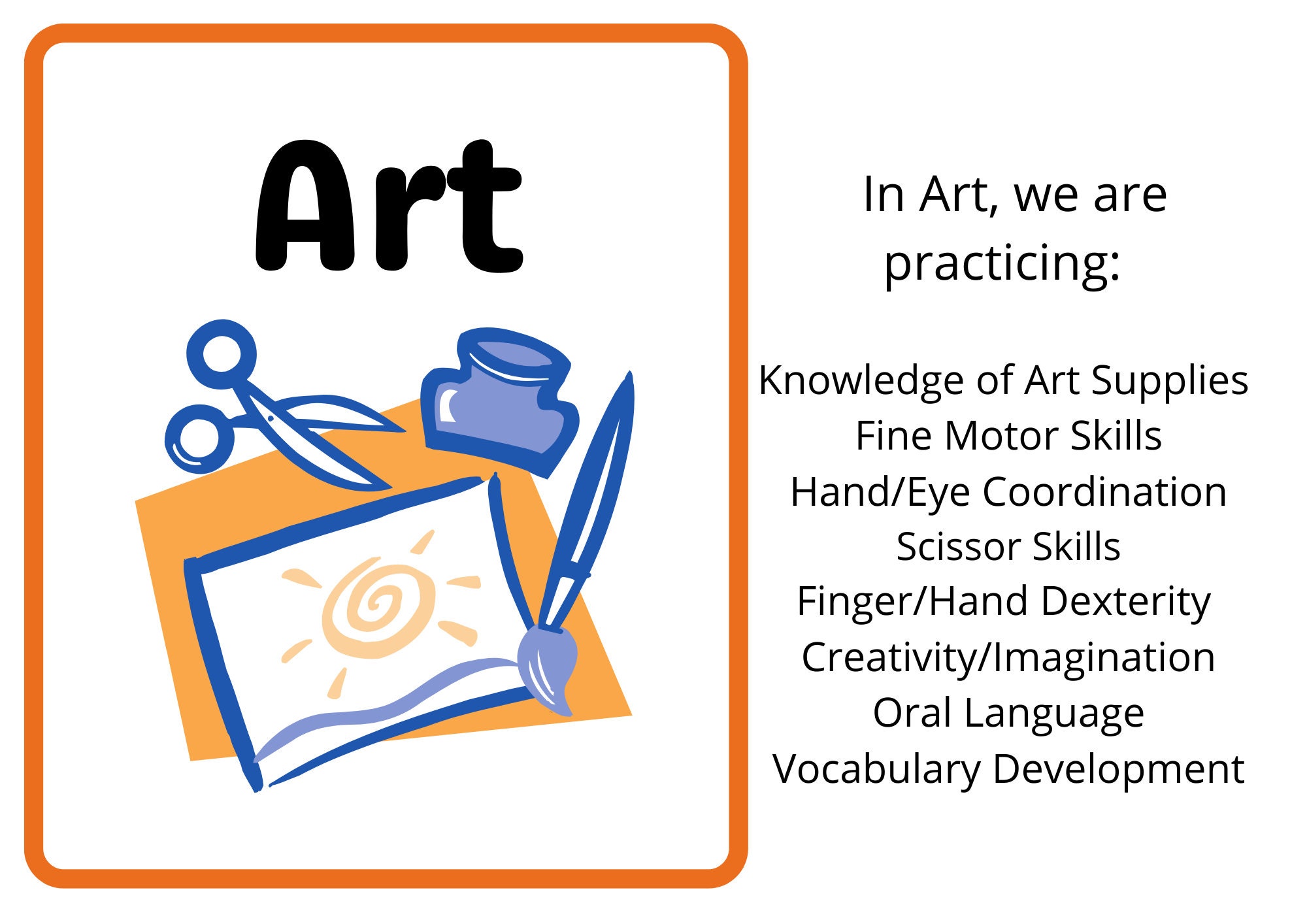 Art

In Art, we are practicing:

Knowledge of Art Supplies
Fine Motor Skills
Hand/Eye Coordination
Scissor Skills
Finger/Hand Dexterity
Creativity/Imagination
Oral Language
Vocabulary Development